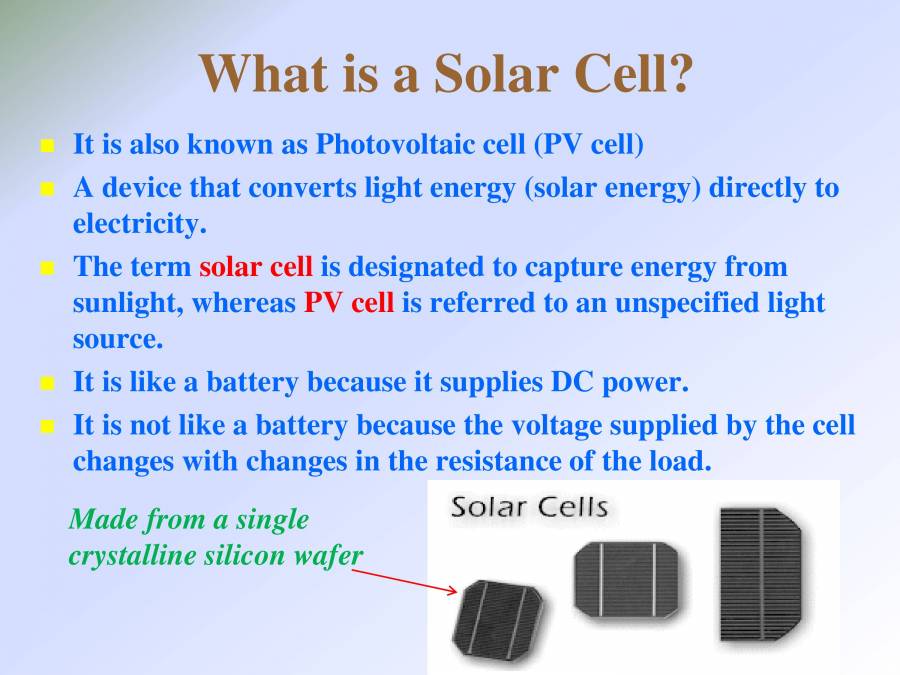 What is a Solar Cell?

It is also known as Photovoltaic cell (PV cell)

A device that converts light energy (solar energy) directly to electricity.

The term solar cell is designated to capture energy from sunlight, whereas PV cell is referred to an unspecified light source.

It is like a battery because it supplies DC power.

It is not like a battery because the voltage supplied by the cell changes with changes in the resistance of the load.

Made from a single crystalline silicon wafer

Solar Cells